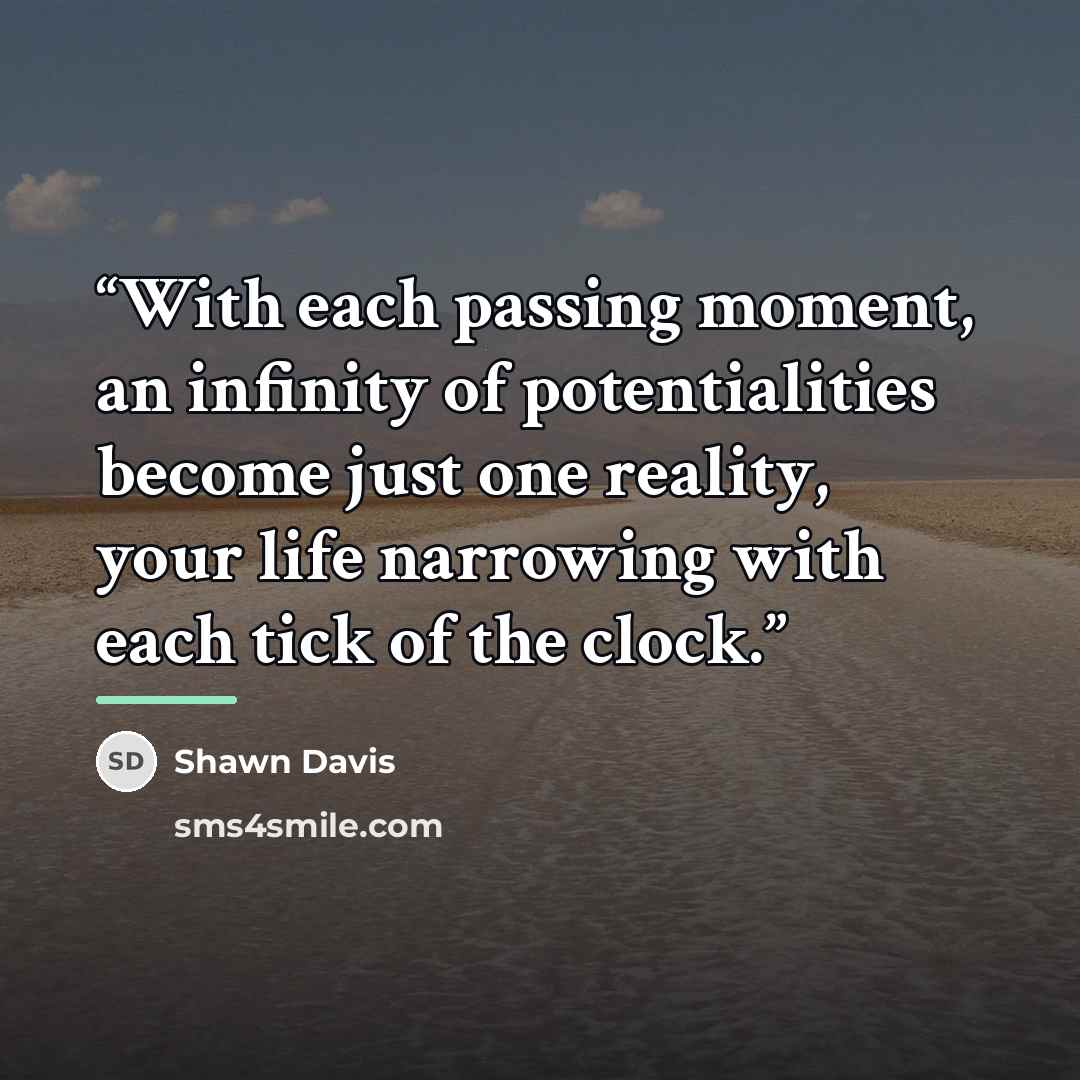 “With each passing moment, an infinity of potentialities become just one reality, your life narrowing with each tick of the clock.”

SD Shawn Davis

sms4smile.com